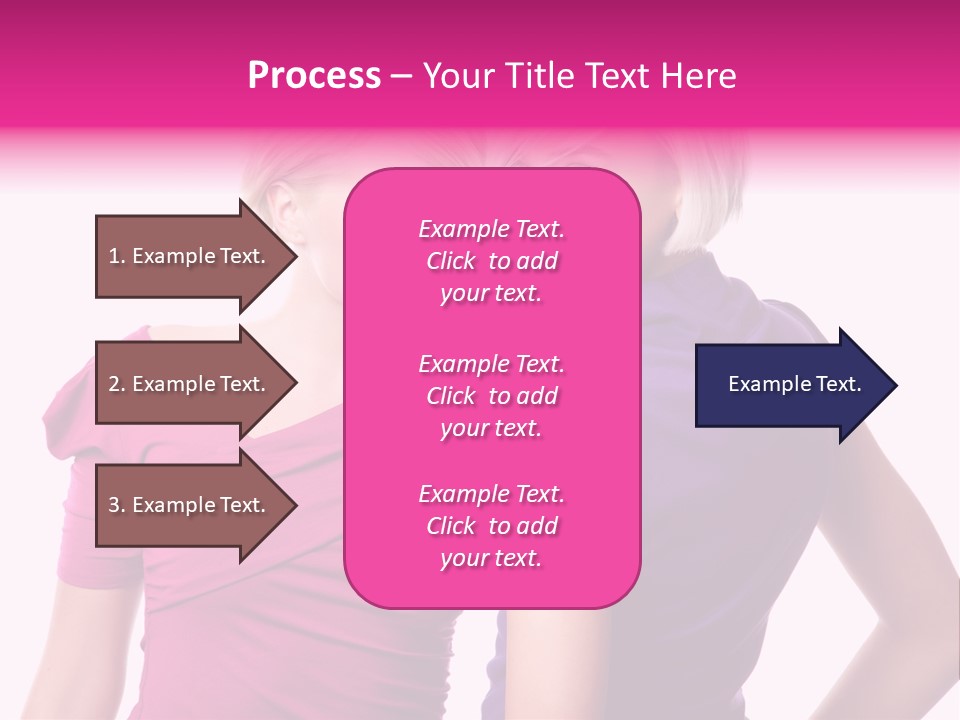 Process – Your Title Text Here

1. Example Text.

2. Example Text.

3. Example Text.

Example Text. Click to add your text.

Example Text. Click to add your text.

Example Text. Click to add your text.

Example Text.